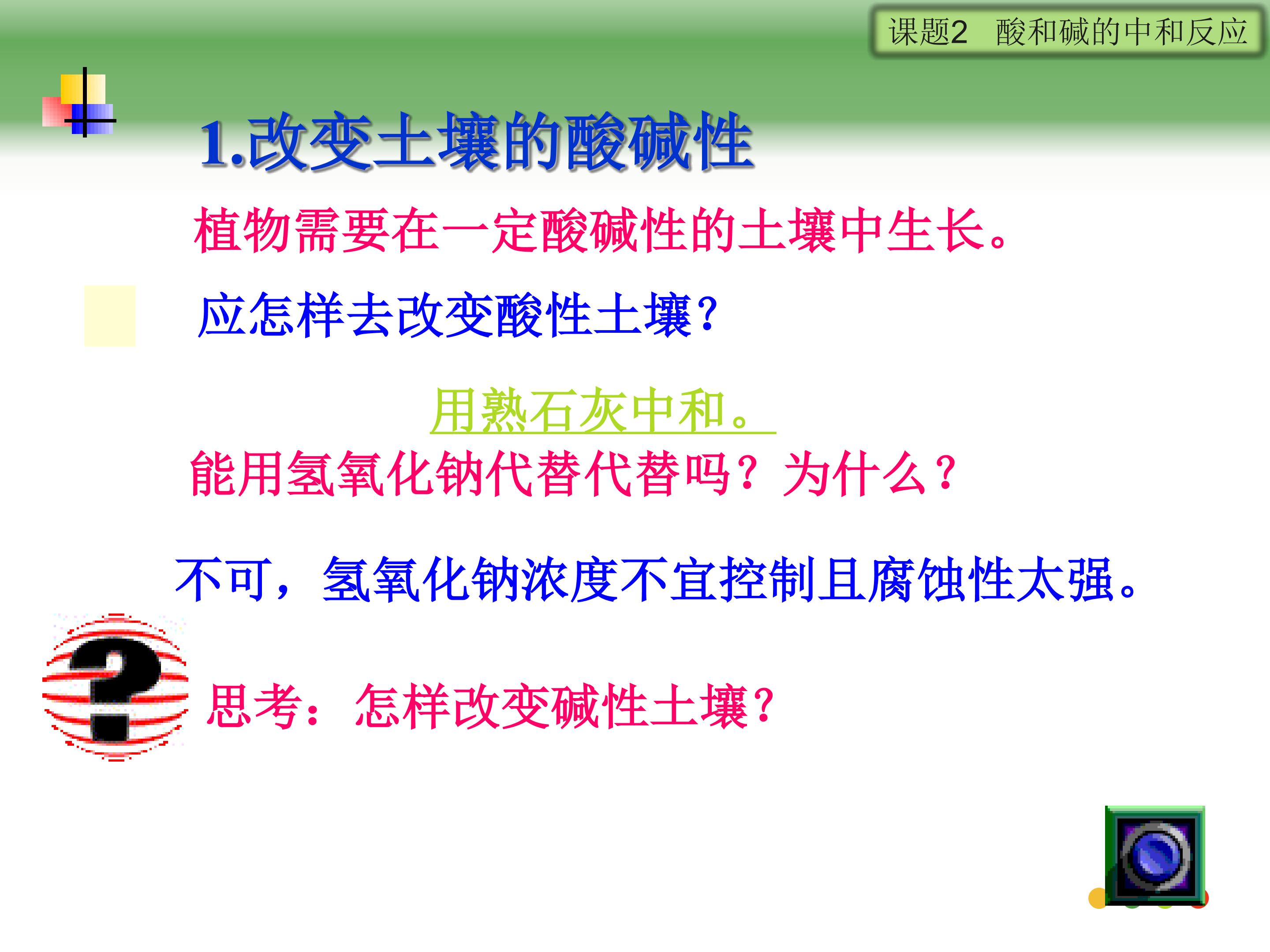 课题2 酸和碱的中和反应

1.改变土壤的酸碱性

植物需要在一定酸碱性的土壤中生长。

应怎样去改变酸性土壤?

用熟石灰中和。

能用氢氧化钠代替代替吗？为什么?

不可，氢氧化钠浓度不宜控制且腐蚀性太强。

思考：怎样改变碱性土壤?